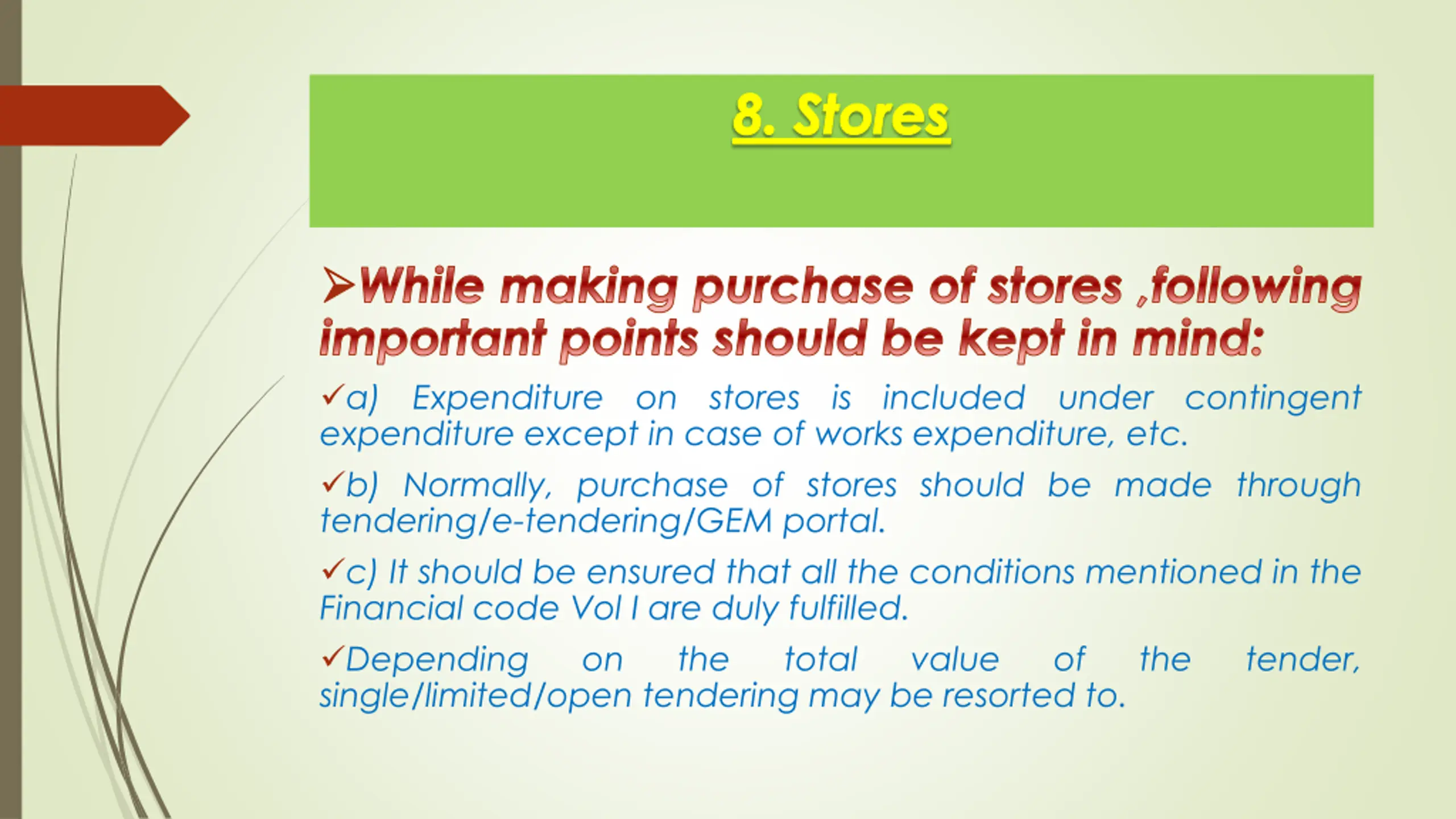 8. Stores

➢While making purchase of stores ,following important points should be kept in mind:

✓a) Expenditure on stores is included under contingent expenditure except in case of works expenditure, etc.

✓b) Normally, purchase of stores should be made through tendering/e-tendering/GEM portal.

✓c) It should be ensured that all the conditions mentioned in the Financial code Vol I are duly fulfilled.

✓Depending on the total value of the tender, single/limited/open tendering may be resorted to.